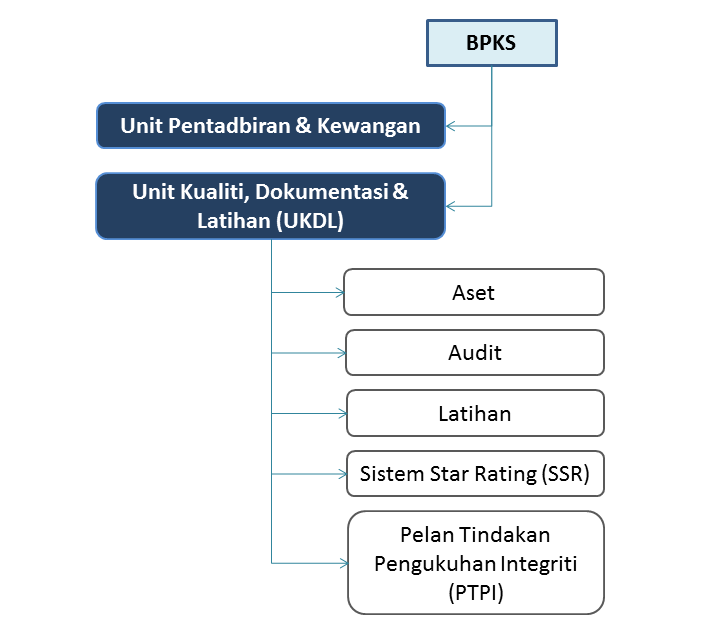 BPKS

Unit Pentadbiran & Kewangan

Unit Kualiti, Dokumentasi & Latihan (UKDL)

Aset

Audit

Latihan

Sistem Star Rating (SSR)

Pelan Tindakan Pengukuhan Integriti (PTPI)